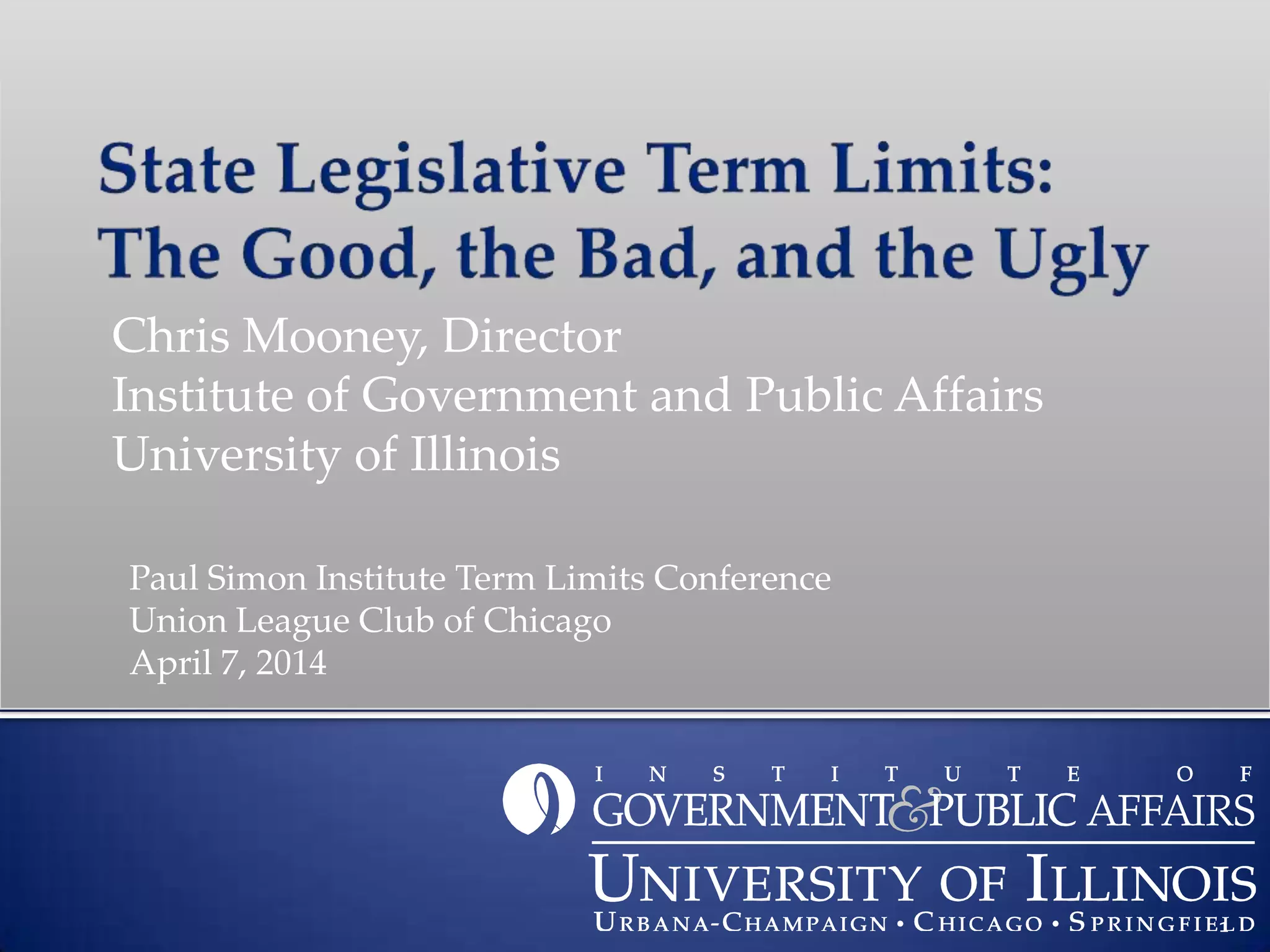 State Legislative Term Limits: The Good, the Bad, and the Ugly

Chris Mooney, Director
Institute of Government and Public Affairs
University of Illinois

Paul Simon Institute Term Limits Conference
Union League Club of Chicago
April 7, 2014

INSTITUTE OF
GOVERNMENT & PUBLIC AFFAIRS
UNIVERSITY OF ILLINOIS
URBANA-CHAMPAIGN • CHICAGO • SPRINGFIELD

1